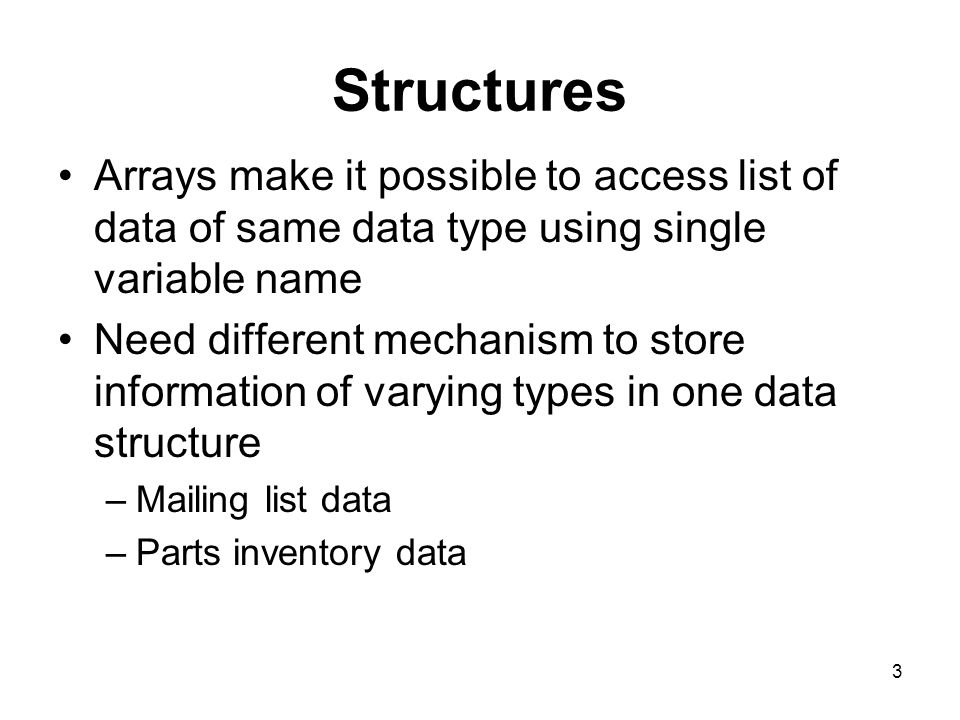 Structures

• Arrays make it possible to access list of data of same data type using single variable name

• Need different mechanism to store information of varying types in one data structure

– Mailing list data

– Parts inventory data

3